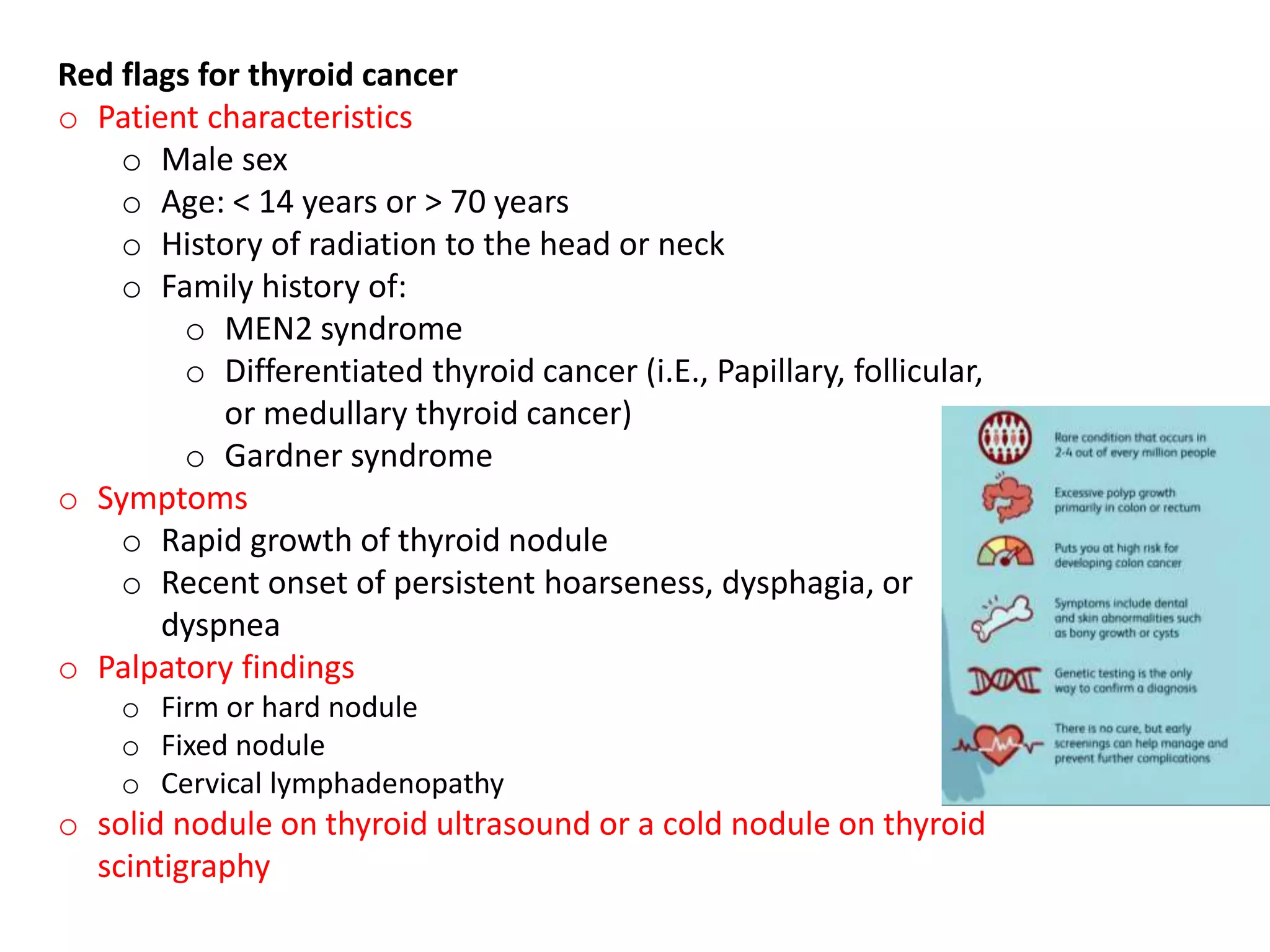 Red flags for thyroid cancer

o Patient characteristics
  o Male sex
  o Age: < 14 years or > 70 years
  o History of radiation to the head or neck
  o Family history of:
    o MEN2 syndrome
    o Differentiated thyroid cancer (i.E., Papillary, follicular, or medullary thyroid cancer)
    o Gardner syndrome
o Symptoms
  o Rapid growth of thyroid nodule
  o Recent onset of persistent hoarseness, dysphagia, or dyspnea
o Palpatory findings
  o Firm or hard nodule
  o Fixed nodule
  o Cervical lymphadenopathy
o solid nodule on thyroid ultrasound or a cold nodule on thyroid scintigraphy

Rare condition that occurs in 2-4 out of every million people

Excessive polyp growth primarily in colon or rectum

Puts you at high risk for developing colon cancer

Symptoms include dental and skin abnormalities such as bony growth or cysts

Genetic testing is the only way to confirm a diagnosis

There is no cure, but early screenings can help manage and prevent further complications